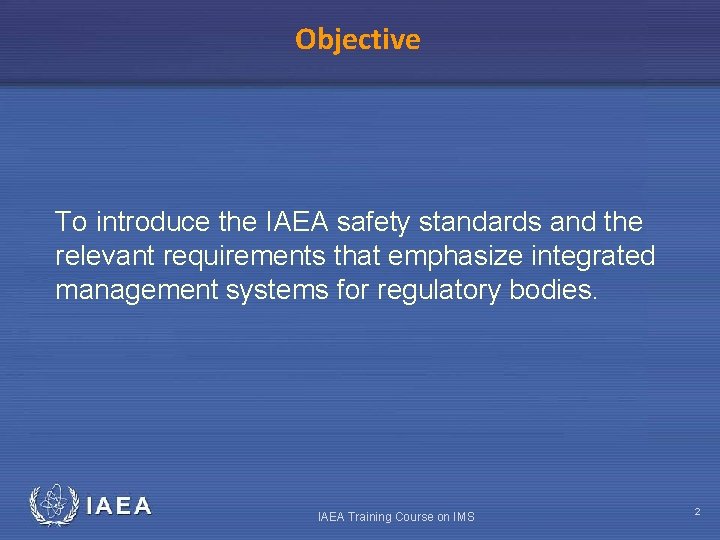 Objective

To introduce the IAEA safety standards and the relevant requirements that emphasize integrated management systems for regulatory bodies.

IAEA

IAEA Training Course on IMS

2